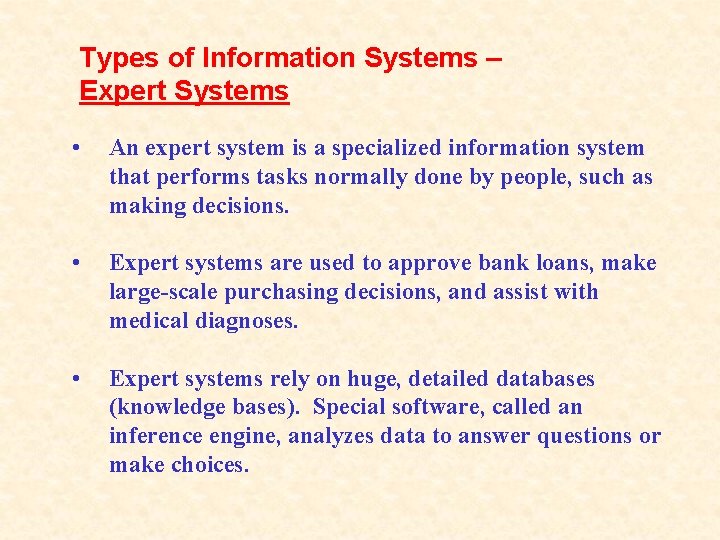 Types of Information Systems –
Expert Systems

• An expert system is a specialized information system that performs tasks normally done by people, such as making decisions.

• Expert systems are used to approve bank loans, make large-scale purchasing decisions, and assist with medical diagnoses.

• Expert systems rely on huge, detailed databases (knowledge bases). Special software, called an inference engine, analyzes data to answer questions or make choices.